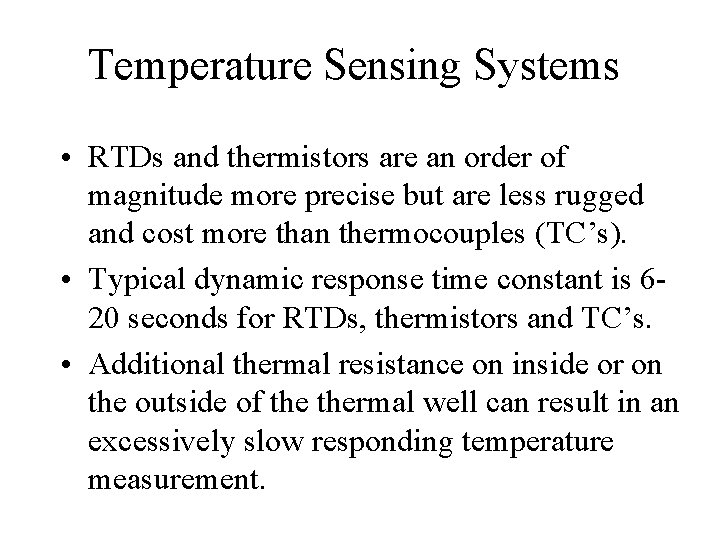 Temperature Sensing Systems

• RTDs and thermistors are an order of magnitude more precise but are less rugged and cost more than thermocouples (TC’s).

• Typical dynamic response time constant is 6-20 seconds for RTDs, thermistors and TC’s.

• Additional thermal resistance on inside or on the outside of the thermal well can result in an excessively slow responding temperature measurement.